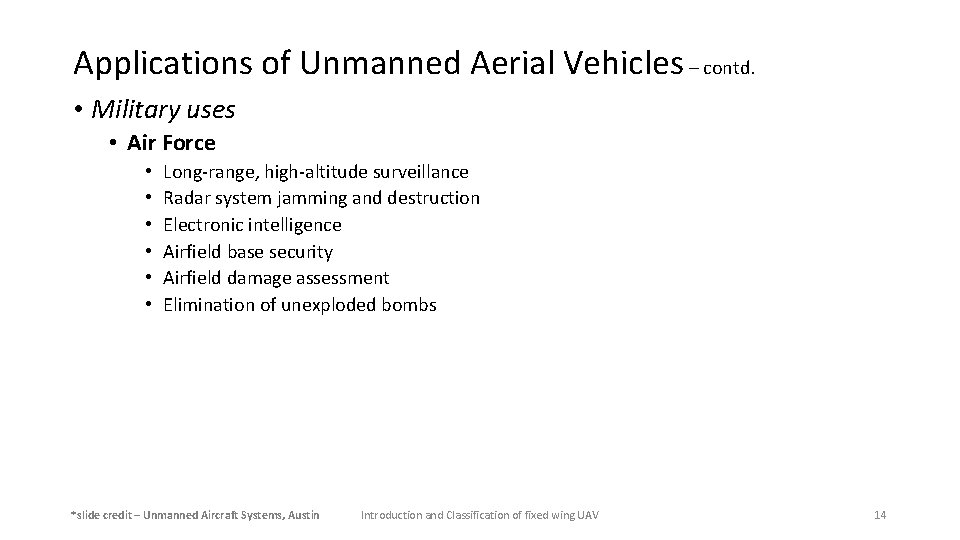 Applications of Unmanned Aerial Vehicles – contd.

• Military uses
• Air Force
• Long-range, high-altitude surveillance
• Radar system jamming and destruction
• Electronic intelligence
• Airfield base security
• Airfield damage assessment
• Elimination of unexploded bombs

*slide credit – Unmanned Aircraft Systems, Austin

Introduction and Classification of fixed wing UAV

14